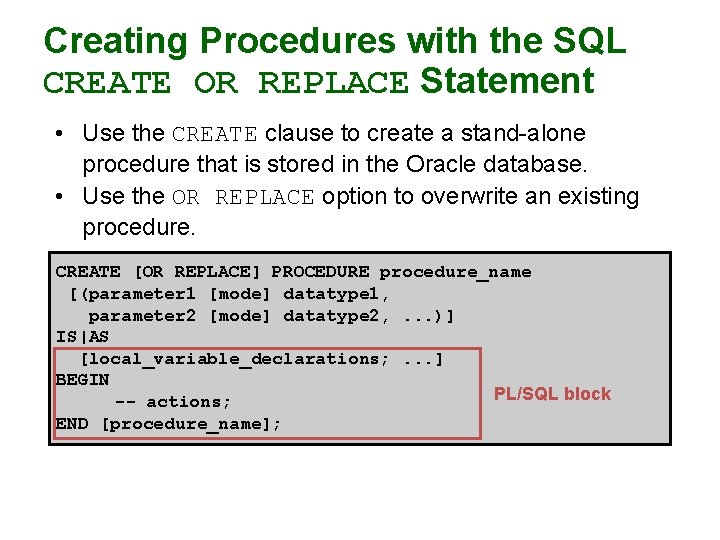 Creating Procedures with the SQL CREATE OR REPLACE Statement

• Use the CREATE clause to create a stand-alone procedure that is stored in the Oracle database.
• Use the OR REPLACE option to overwrite an existing procedure.

CREATE [OR REPLACE] PROCEDURE procedure_name
 [(parameter1 [mode] datatype1,
   parameter2 [mode] datatype2, ...)]
IS|AS
  [local_variable_declarations; ...]
BEGIN
    -- actions;
END [procedure_name];

PL/SQL block